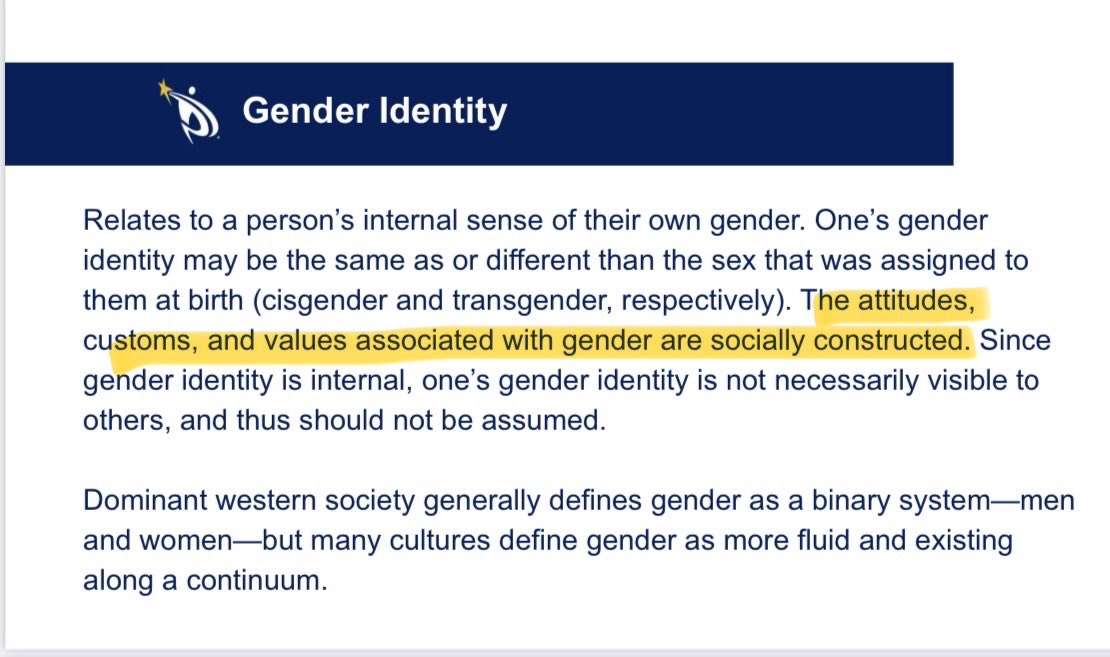 Gender Identity

Relates to a person's internal sense of their own gender. One's gender identity may be the same as or different than the sex that was assigned to them at birth (cisgender and transgender, respectively). The attitudes, customs, and values associated with gender are socially constructed. Since gender identity is internal, one's gender identity is not necessarily visible to others, and thus should not be assumed.

Dominant western society generally defines gender as a binary system—men and women—but many cultures define gender as more fluid and existing along a continuum.